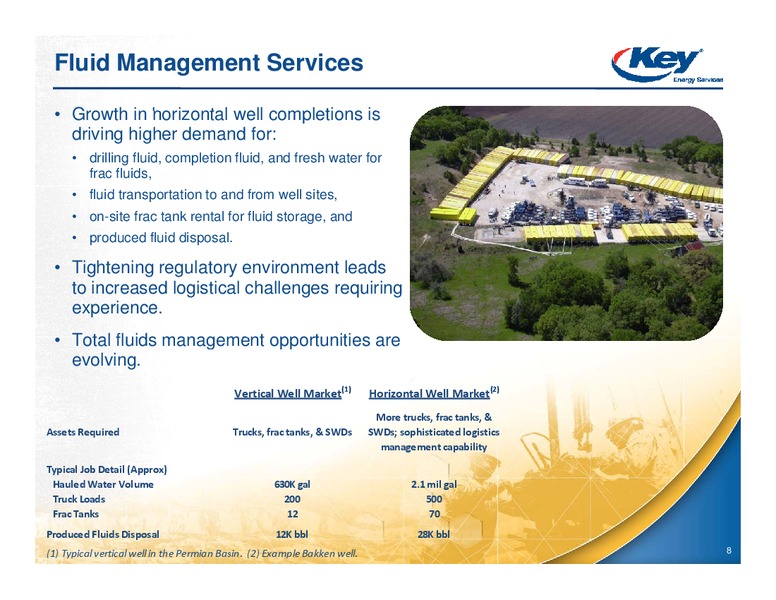 Fluid Management Services

Key Energy Services

• Growth in horizontal well completions is driving higher demand for:
  • drilling fluid, completion fluid, and fresh water for frac fluids,
  • fluid transportation to and from well sites,
  • on-site frac tank rental for fluid storage, and
  • produced fluid disposal.

• Tightening regulatory environment leads to increased logistical challenges requiring experience.

• Total fluids management opportunities are evolving.

| | Vertical Well Market$^{(1)}$ | Horizontal Well Market$^{(2)}$ |
|---|---|---|
| Assets Required | Trucks, frac tanks, & SWDs | More trucks, frac tanks, & SWDs; sophisticated logistics management capability |
| Typical Job Detail (Approx) | | |
| Hauled Water Volume | 630K gal | 2.1 mil gal |
| Truck Loads | 200 | 500 |
| Frac Tanks | 12 | 70 |
| Produced Fluids Disposal | 12K bbl | 28K bbl |

(1) Typical vertical well in the Permian Basin. (2) Example Bakken well.

8